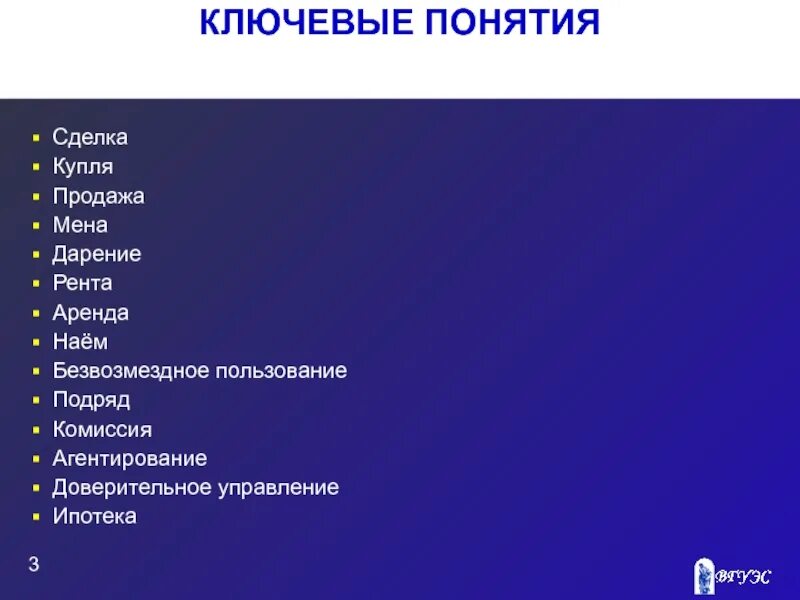 КЛЮЧЕВЫЕ ПОНЯТИЯ

- Сделка
- Купля
- Продажа
- Мена
- Дарение
- Рента
- Аренда
- Наём
- Безвозмездное пользование
- Подряд
- Комиссия
- Агентирование
- Доверительное управление
- Ипотека

3

ВГУЭС